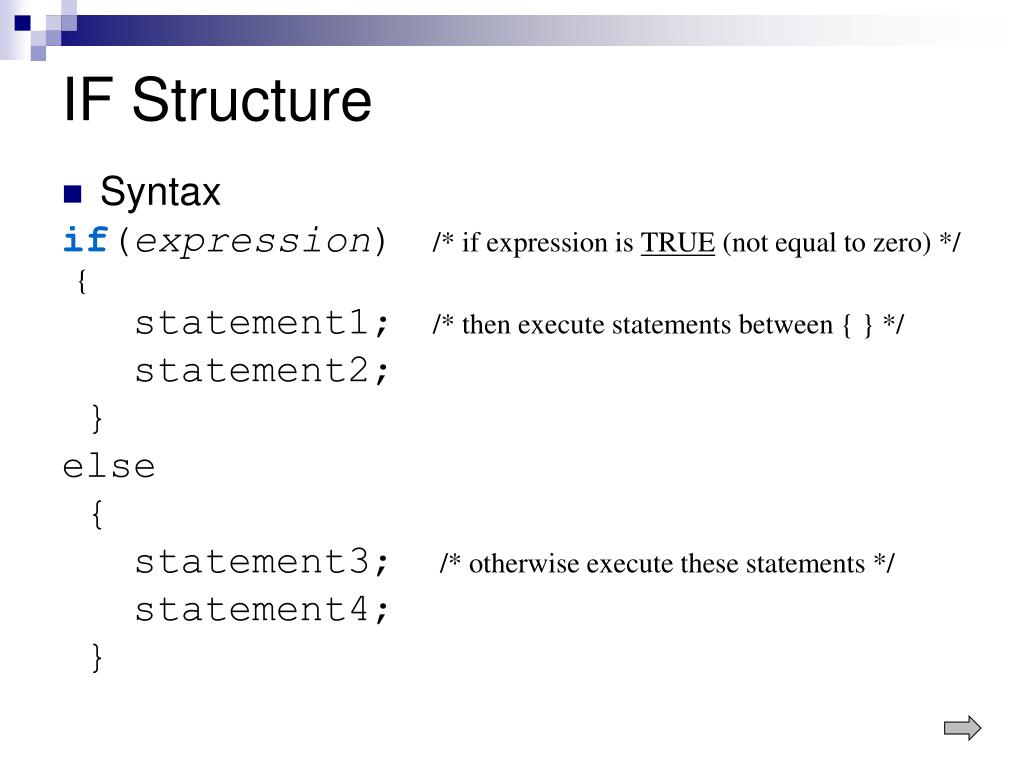 IF Structure

Syntax

if(expression) /* if expression is TRUE (not equal to zero) */
{
statement1; /* then execute statements between { } */
statement2;
}
else
{
statement3; /* otherwise execute these statements */
statement4;
}